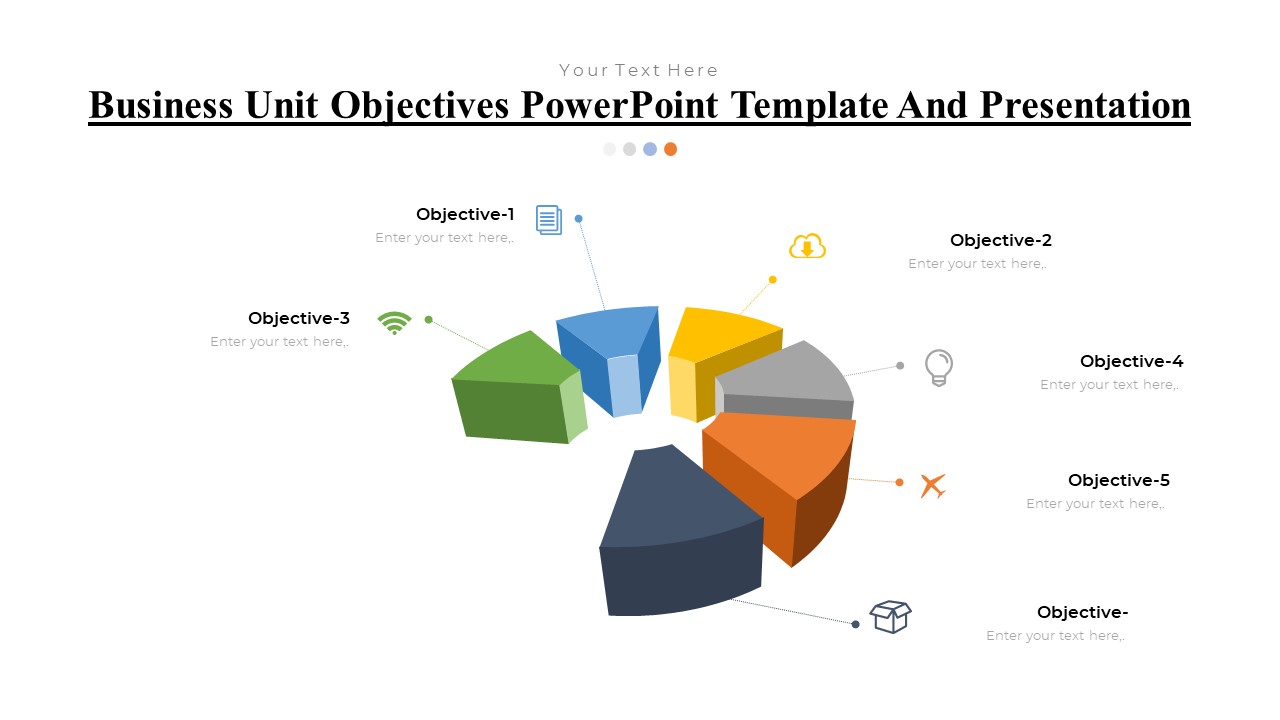 Your Text Here

Business Unit Objectives PowerPoint Template And Presentation

Objective-1
Enter your text here,.

Objective-2
Enter your text here,.

Objective-3
Enter your text here,.

Objective-4
Enter your text here,.

Objective-5
Enter your text here,.

Objective-
Enter your text here,.